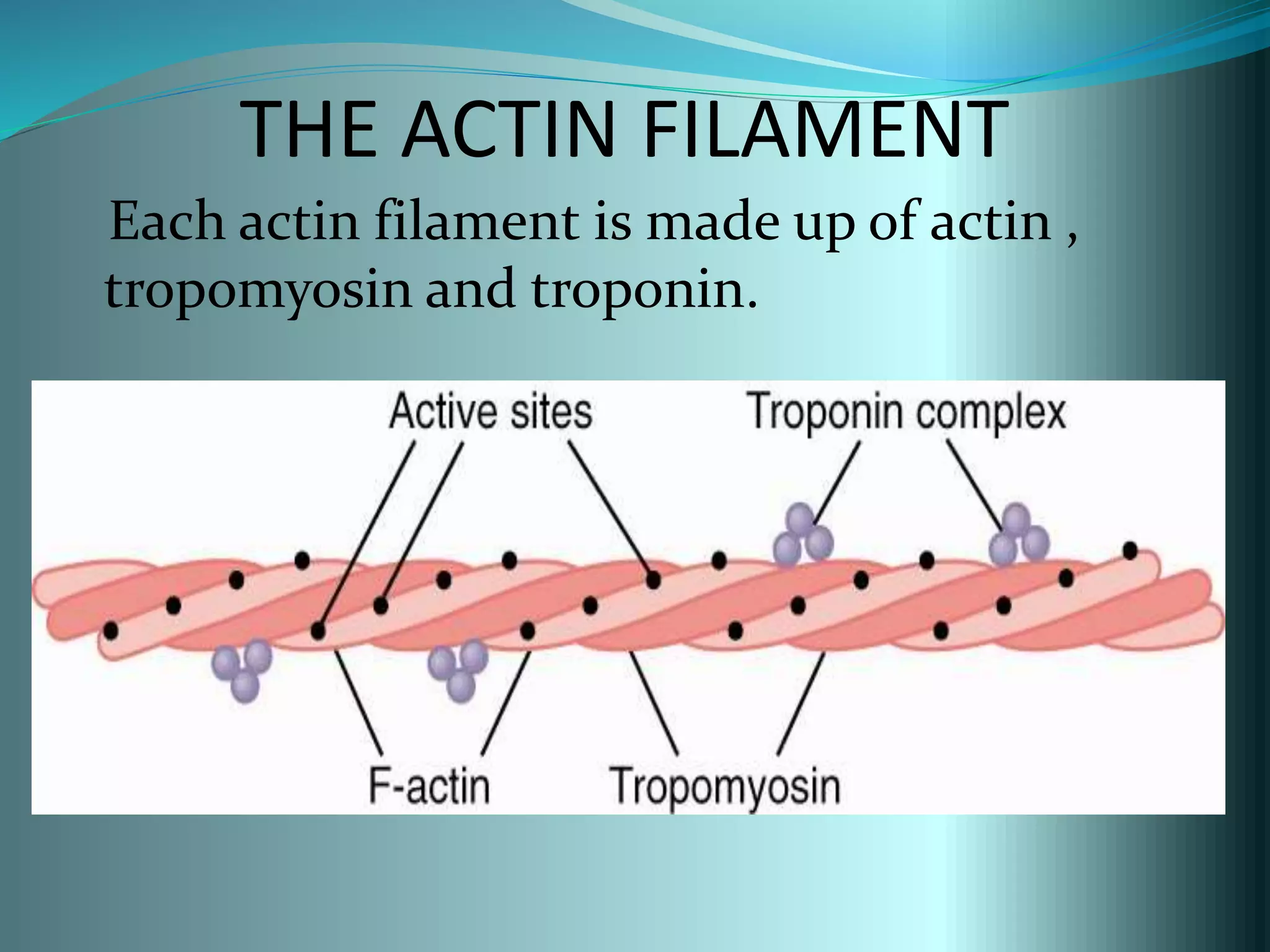 THE ACTIN FILAMENT

Each actin filament is made up of actin , tropomyosin and troponin.

Active sites

Troponin complex

F-actin

Tropomyosin